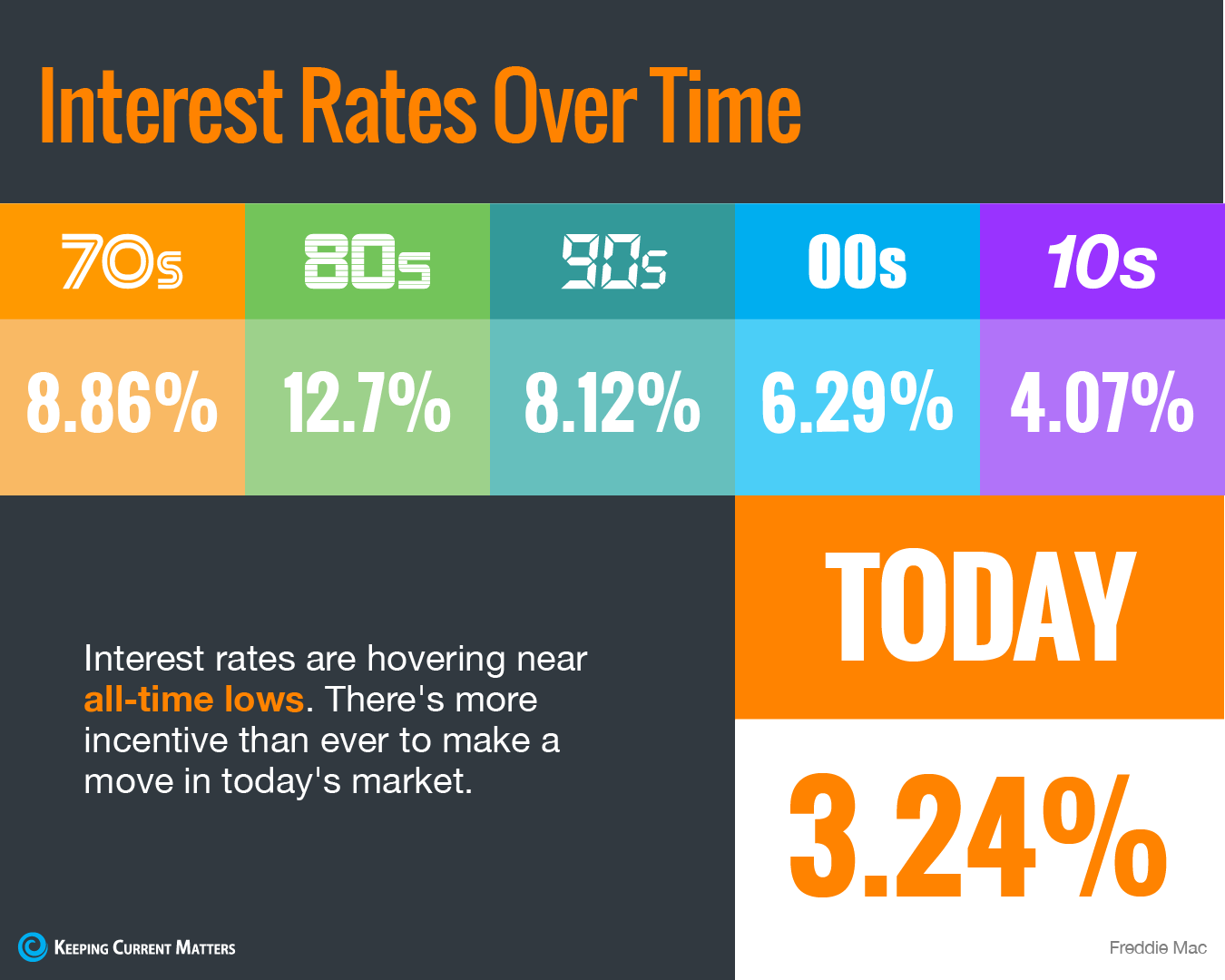 Interest Rates Over Time

| 70s | 80s | 90s | 00s | 10s |
|---|---|---|---|---|
| 8.86% | 12.7% | 8.12% | 6.29% | 4.07% |

Interest rates are hovering near all-time lows. There's more incentive than ever to make a move in today's market.

TODAY

3.24%

Keeping Current Matters

Freddie Mac